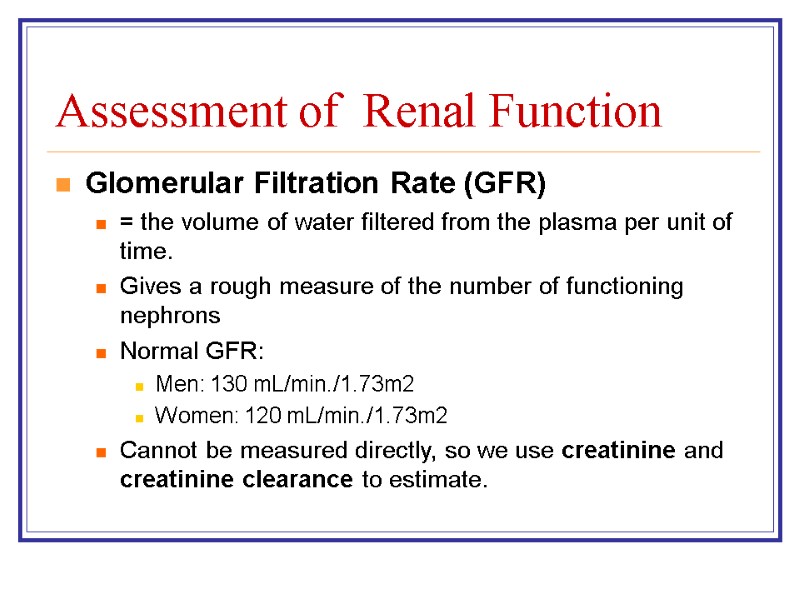 Assessment of Renal Function

Glomerular Filtration Rate (GFR)

= the volume of water filtered from the plasma per unit of time.

Gives a rough measure of the number of functioning nephrons

Normal GFR:

Men: 130 mL/min./1.73m2

Women: 120 mL/min./1.73m2

Cannot be measured directly, so we use creatinine and creatinine clearance to estimate.